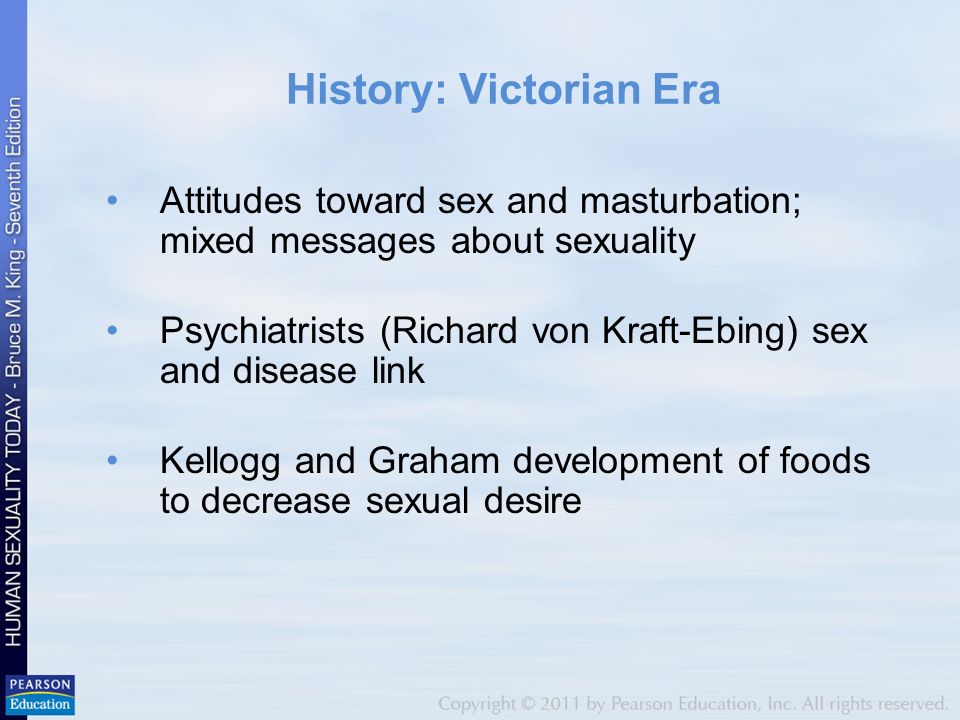 HUMAN SEXUALITY TODAY - Bruce M. King - Seventh Edition

History: Victorian Era

• Attitudes toward sex and masturbation; mixed messages about sexuality

• Psychiatrists (Richard von Kraft-Ebing) sex and disease link

• Kellogg and Graham development of foods to decrease sexual desire

PEARSON Education

Copyright © 2011 by Pearson Education, Inc. All rights reserved.